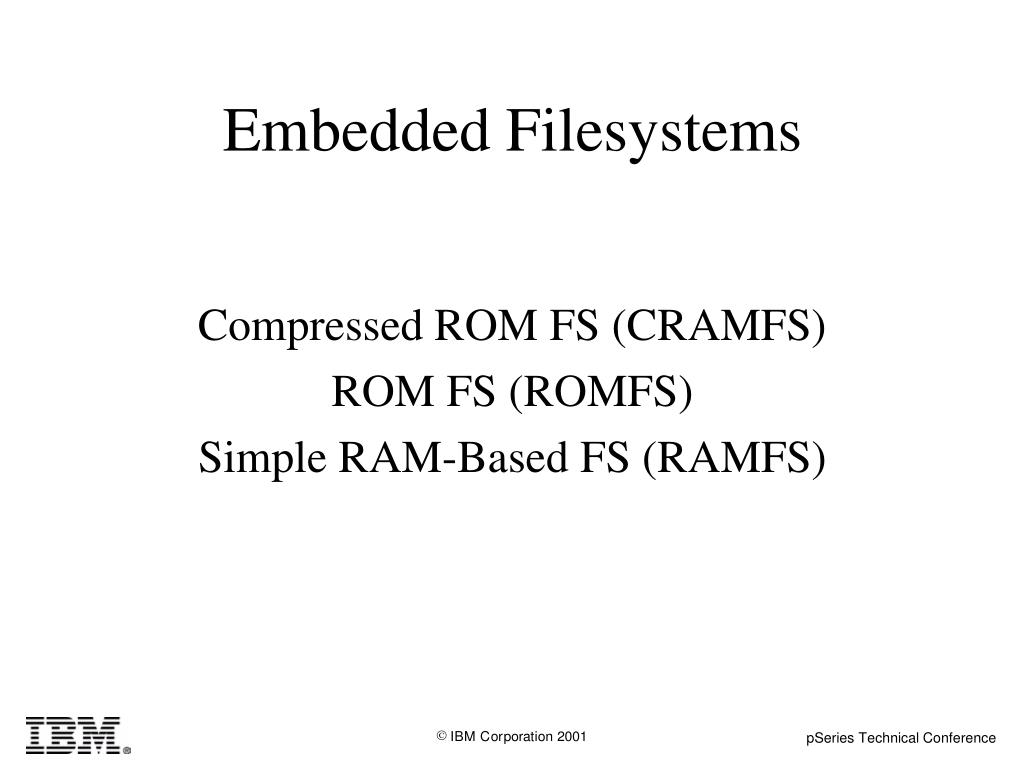 Embedded Filesystems

Compressed ROM FS (CRAMFS)
ROM FS (ROMFS)
Simple RAM-Based FS (RAMFS)

IBM®

© IBM Corporation 2001

pSeries Technical Conference